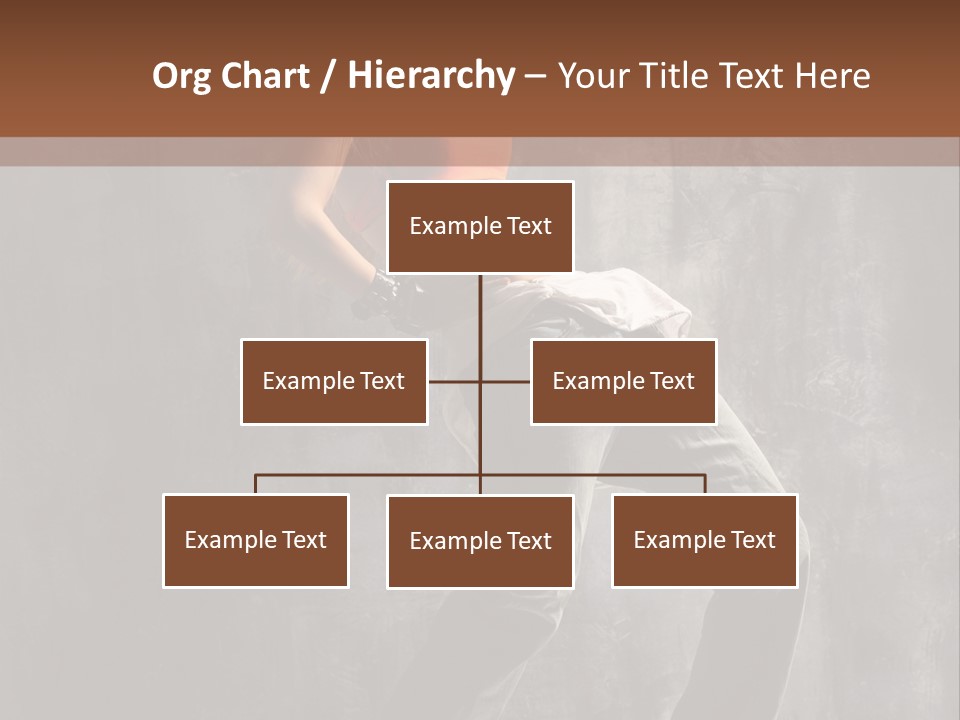 Org Chart / Hierarchy – Your Title Text Here

Example Text

Example Text

Example Text

Example Text

Example Text

Example Text